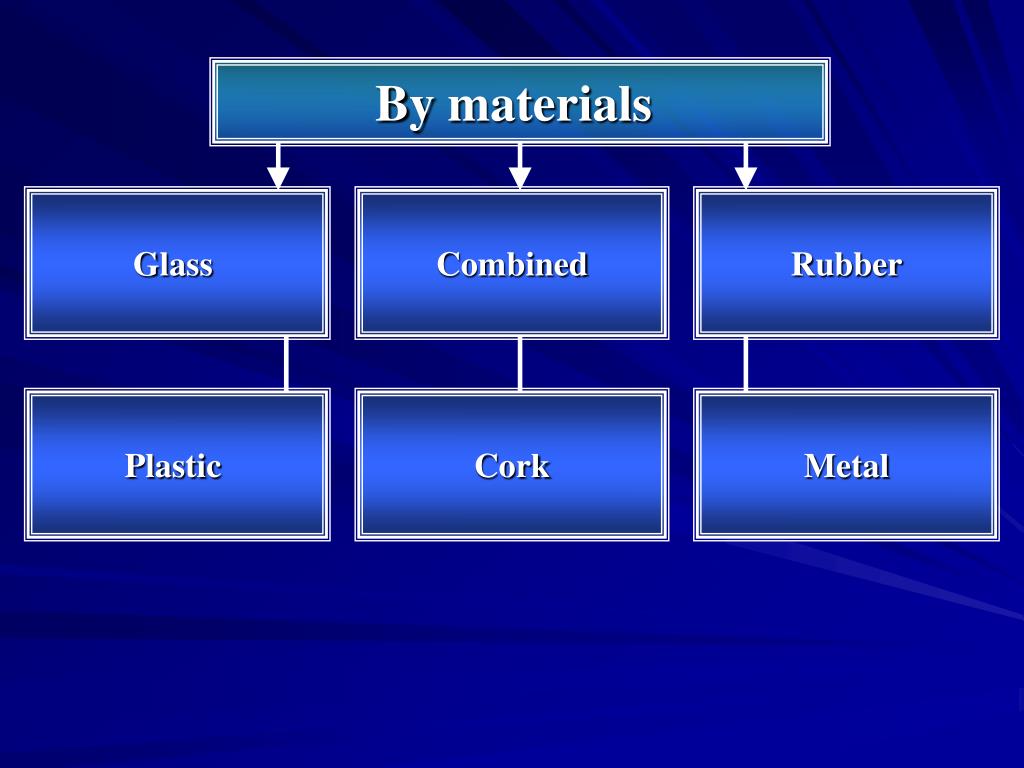 By materials

Glass

Combined

Rubber

Plastic

Cork

Metal